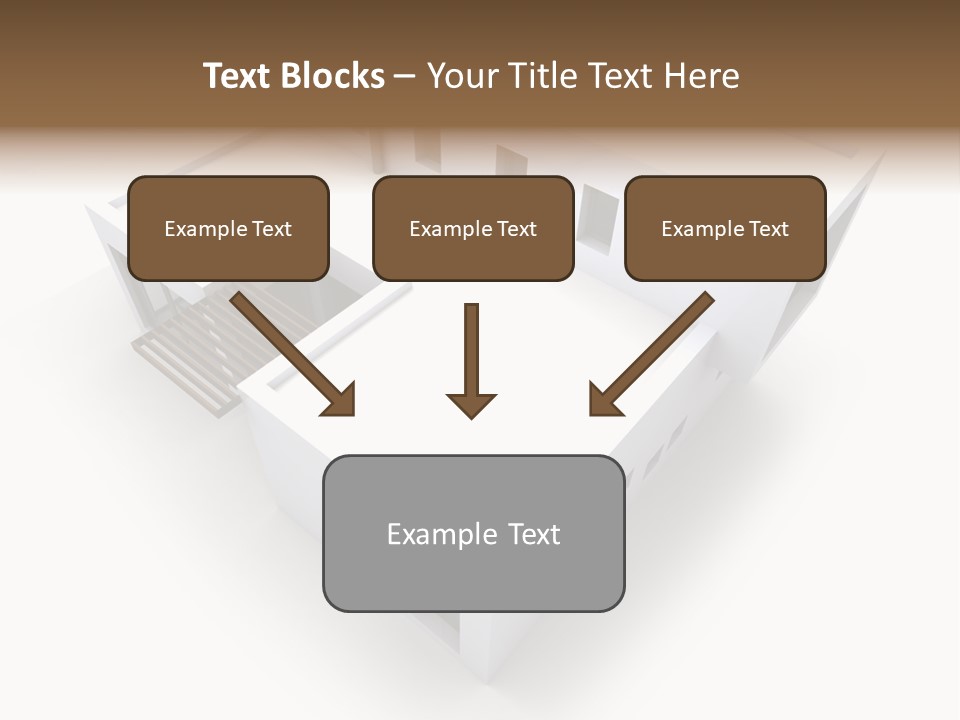 Text Blocks – Your Title Text Here

Example Text

Example Text

Example Text

Example Text